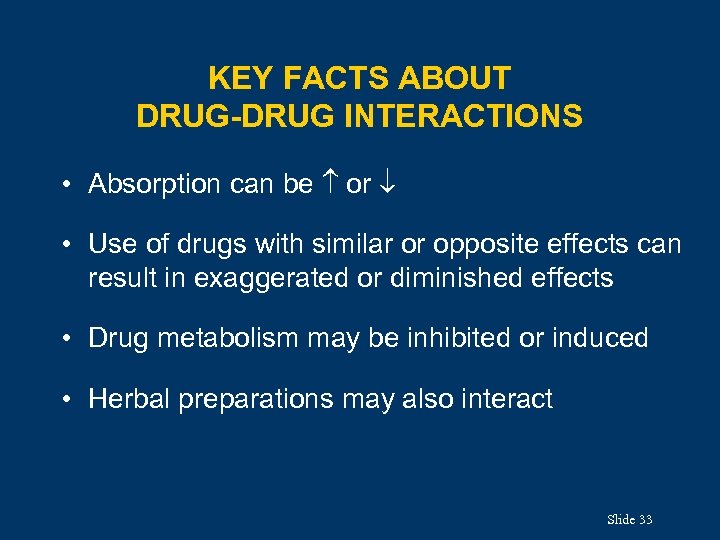 KEY FACTS ABOUT
DRUG-DRUG INTERACTIONS

• Absorption can be ↑ or ↓

• Use of drugs with similar or opposite effects can result in exaggerated or diminished effects

• Drug metabolism may be inhibited or induced

• Herbal preparations may also interact

Slide 33